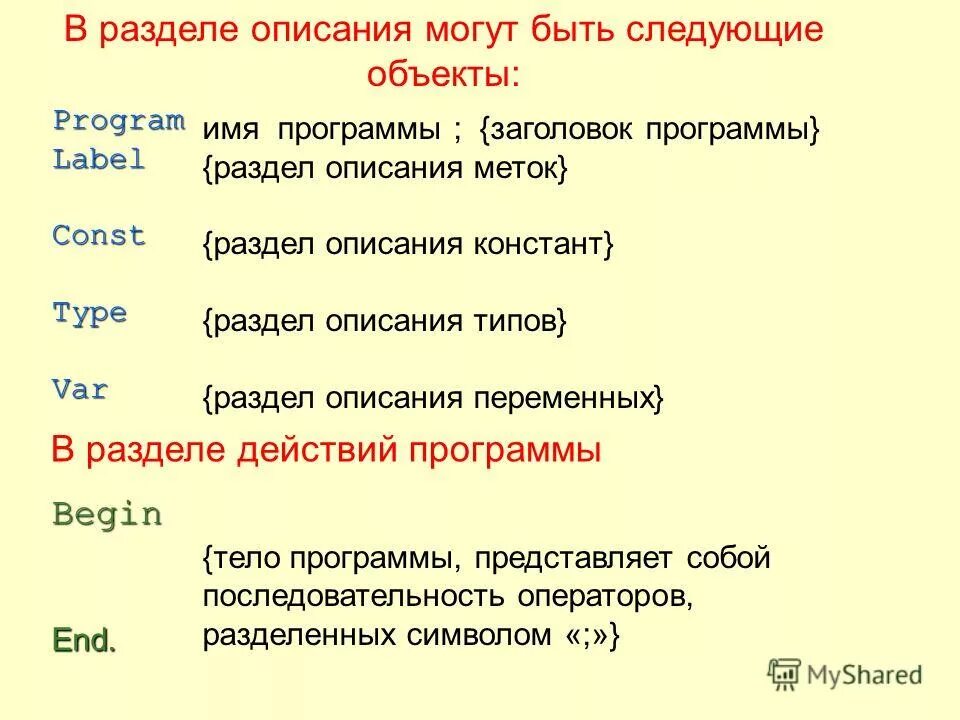 В разделе описания могут быть следующие объекты:

Program имя программы ; {заголовок программы}
Label {раздел описания меток}

Const {раздел описания констант}

Type {раздел описания типов}

Var {раздел описания переменных}

В разделе действий программы

Begin

{тело программы, представляет собой последовательность операторов, разделенных символом «;»}

End.

MyShared